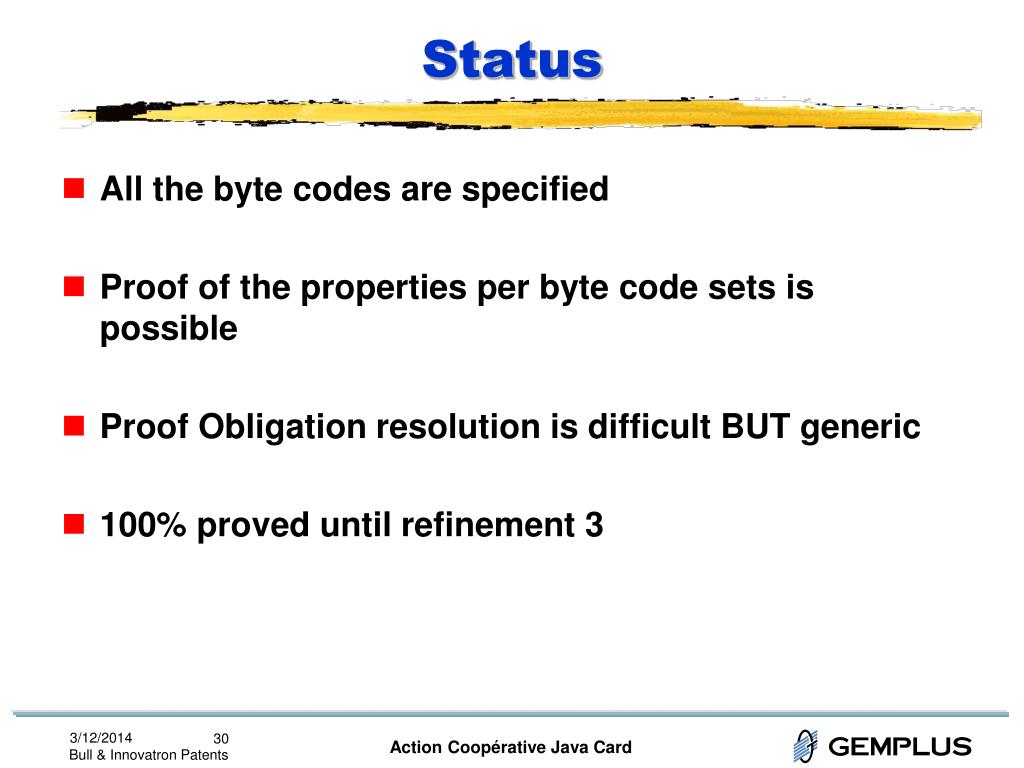 Status

All the byte codes are specified

Proof of the properties per byte code sets is possible

Proof Obligation resolution is difficult BUT generic

100% proved until refinement 3

3/12/2014 30
Bull & Innovatron Patents

Action Coopérative Java Card

GEMPLUS